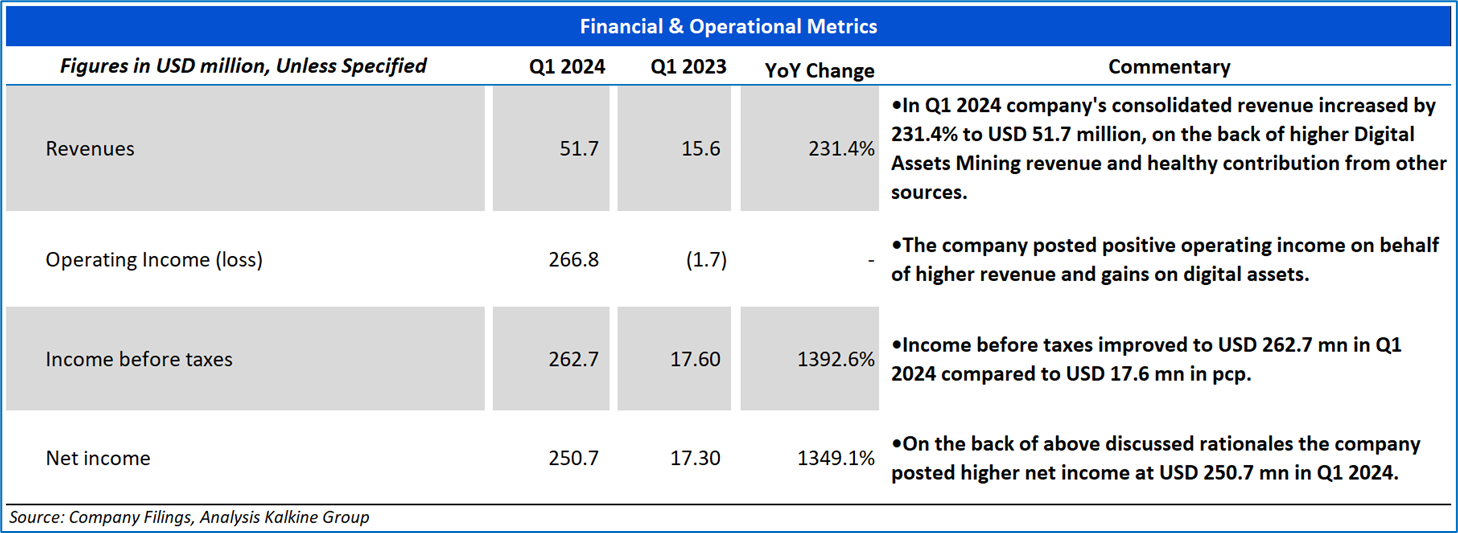 Financial & Operational Metrics

| Figures in USD million, Unless Specified | Q1 2024 | Q1 2023 | YoY Change | Commentary |
|---|---|---|---|---|
| Revenues | 51.7 | 15.6 | 231.4% | •In Q1 2024 company's consolidated revenue increased by 231.4% to USD 51.7 million, on the back of higher Digital Assets Mining revenue and healthy contribution from other sources. |
| Operating Income (loss) | 266.8 | (1.7) | - | •The company posted positive operating income on behalf of higher revenue and gains on digital assets. |
| Income before taxes | 262.7 | 17.60 | 1392.6% | •Income before taxes improved to USD 262.7 mn in Q1 2024 compared to USD 17.6 mn in pcp. |
| Net income | 250.7 | 17.30 | 1349.1% | •On the back of above discussed rationales the company posted higher net income at USD 250.7 mn in Q1 2024. |

Source: Company Filings, Analysis Kalkine Group